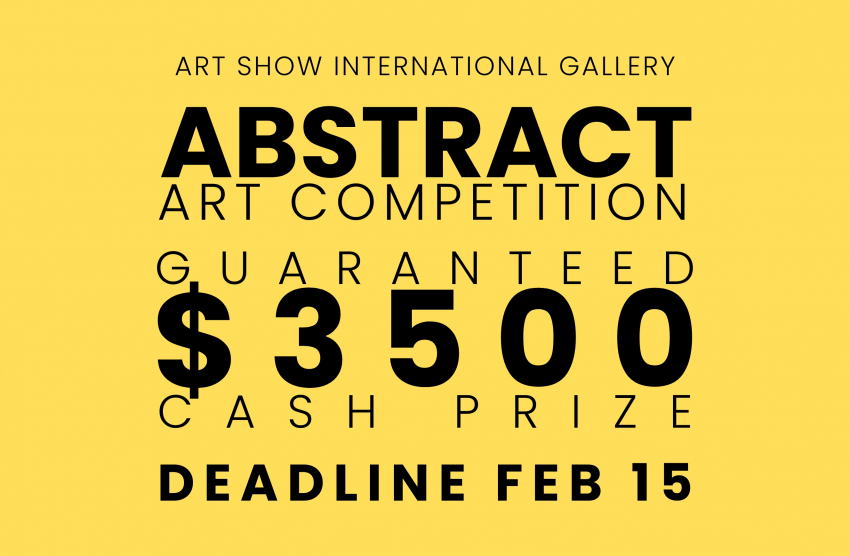 ART SHOW INTERNATIONAL GALLERY

ABSTRACT
ART COMPETITION

GUARANTEED
\$3500
CASH PRIZE

DEADLINE FEB 15